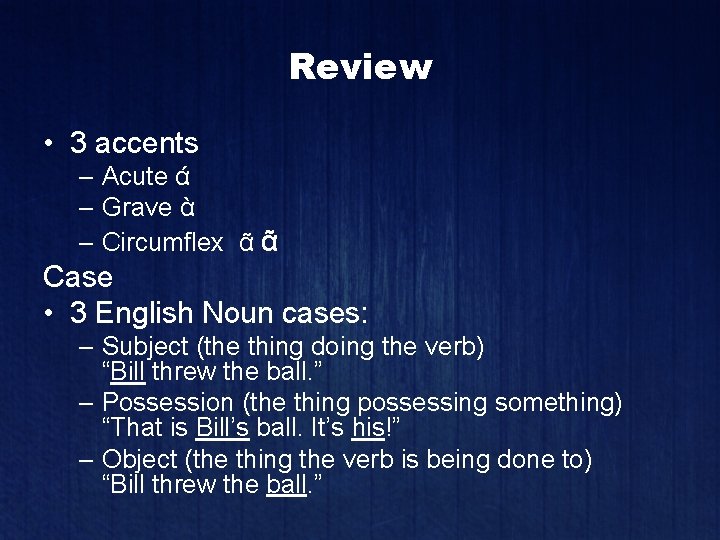 Review

• 3 accents
– Acute ά
– Grave ὰ
– Circumflex ᾶ ᾶ

Case

• 3 English Noun cases:
– Subject (the thing doing the verb) “Bill threw the ball.”
– Possession (the thing possessing something) “That is Bill’s ball. It’s his!”
– Object (the thing the verb is being done to) “Bill threw the ball.”